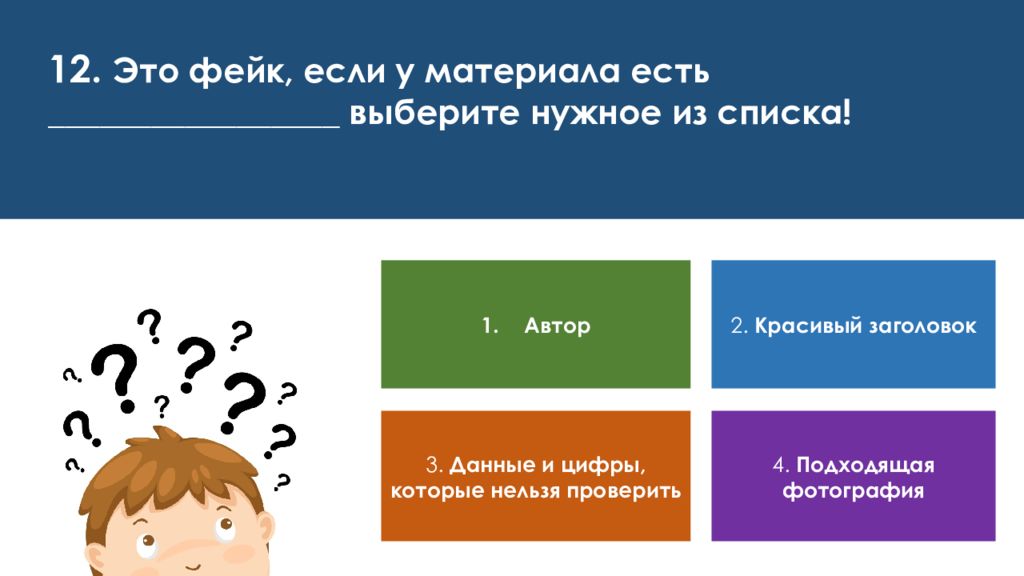 12. Это фейк, если у материала есть ________________ выберите нужное из списка!

1. Автор

2. Красивый заголовок

3. Данные и цифры, которые нельзя проверить

4. Подходящая фотография